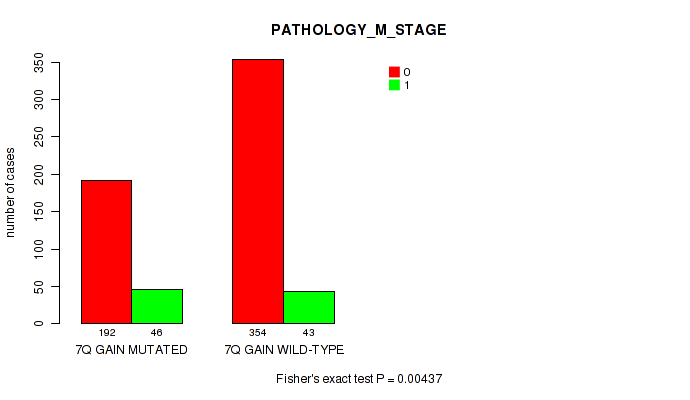 PATHOLOGY_M_STAGE

0
1

number of cases

350
300
250
200
150
100
50
0

192 46
7Q GAIN MUTATED

354 43
7Q GAIN WILD-TYPE

Fisher's exact test P = 0.00437